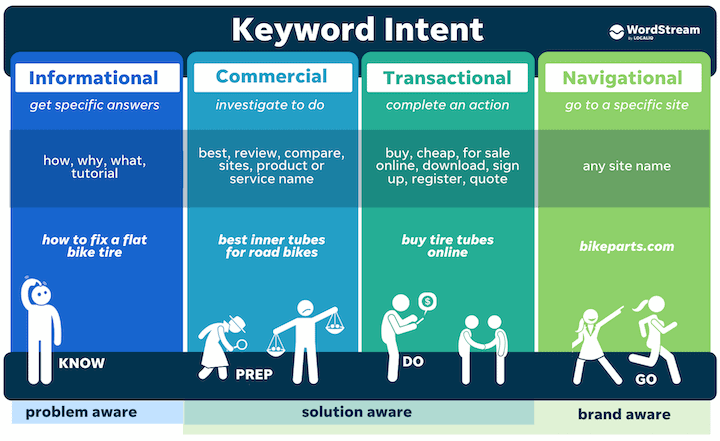 Keyword Intent

WordStream by LOCALiQ

Informational
get specific answers
how, why, what, tutorial
how to fix a flat bike tire
KNOW

Commercial
investigate to do
best, review, compare, sites, product or service name
best inner tubes for road bikes
PREP

Transactional
complete an action
buy, cheap, for sale online, download, sign up, register, quote
buy tire tubes online
$
DO

Navigational
go to a specific site
any site name
bikeparts.com
GO

problem aware
solution aware
brand aware